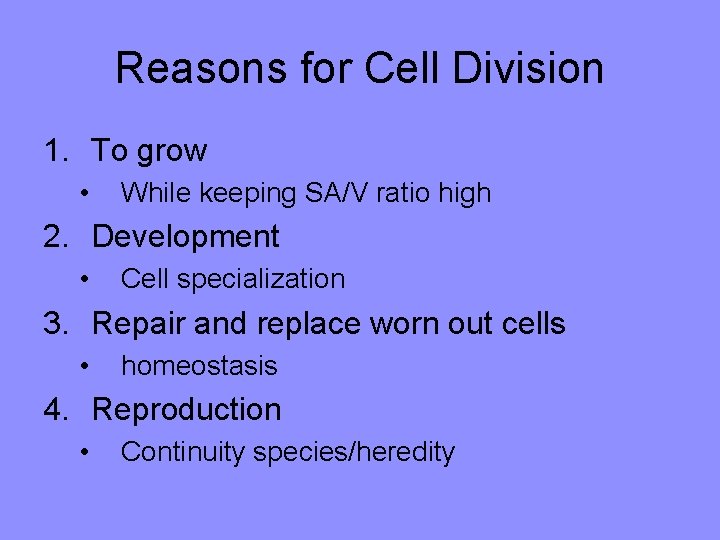 Reasons for Cell Division

1. To grow
   • While keeping SA/V ratio high
2. Development
   • Cell specialization
3. Repair and replace worn out cells
   • homeostasis
4. Reproduction
   • Continuity species/heredity